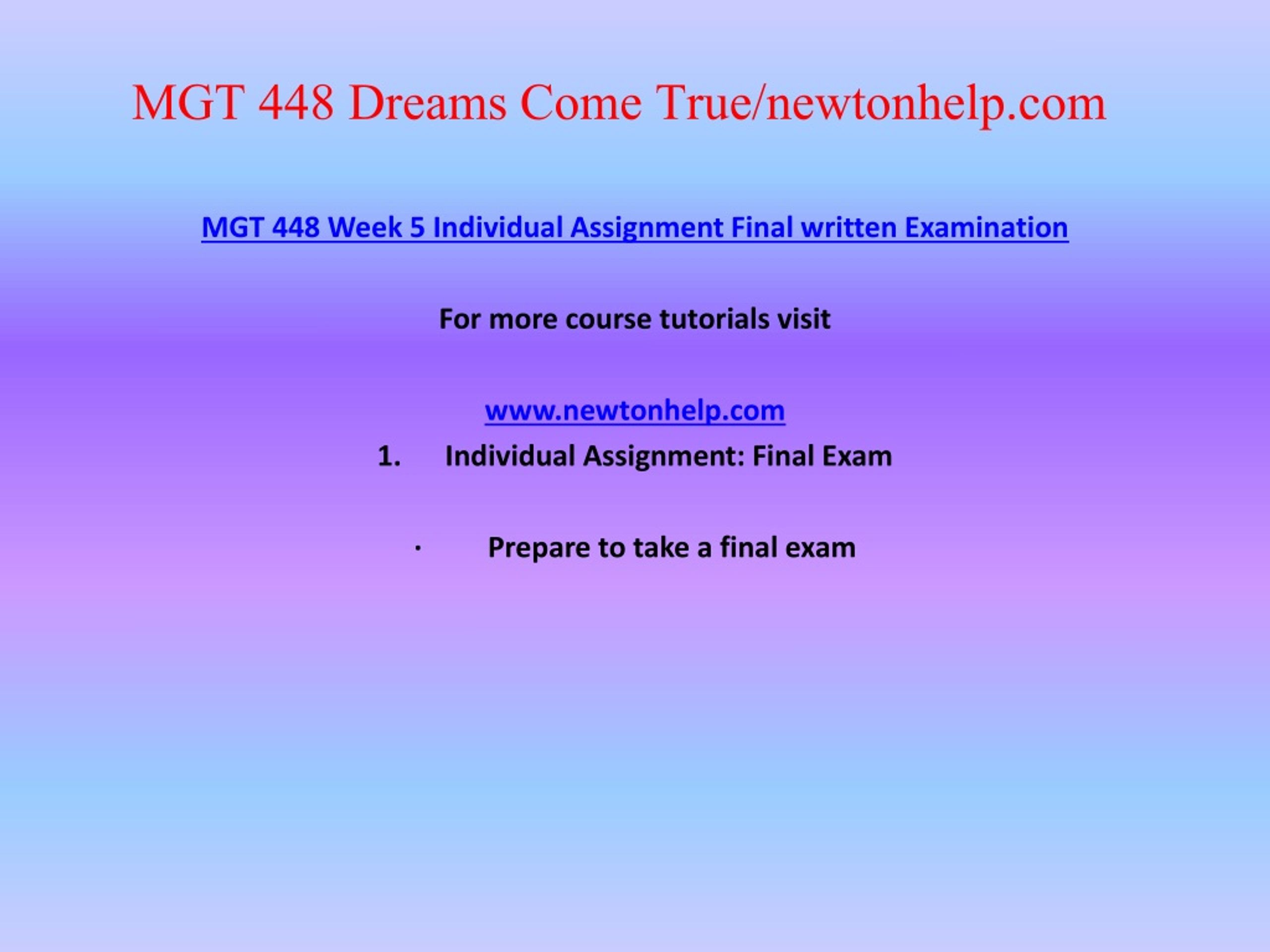 MGT 448 Dreams Come True/newtonhelp.com

MGT 448 Week 5 Individual Assignment Final written Examination

For more course tutorials visit

www.newtonhelp.com

1. Individual Assignment: Final Exam

· Prepare to take a final exam